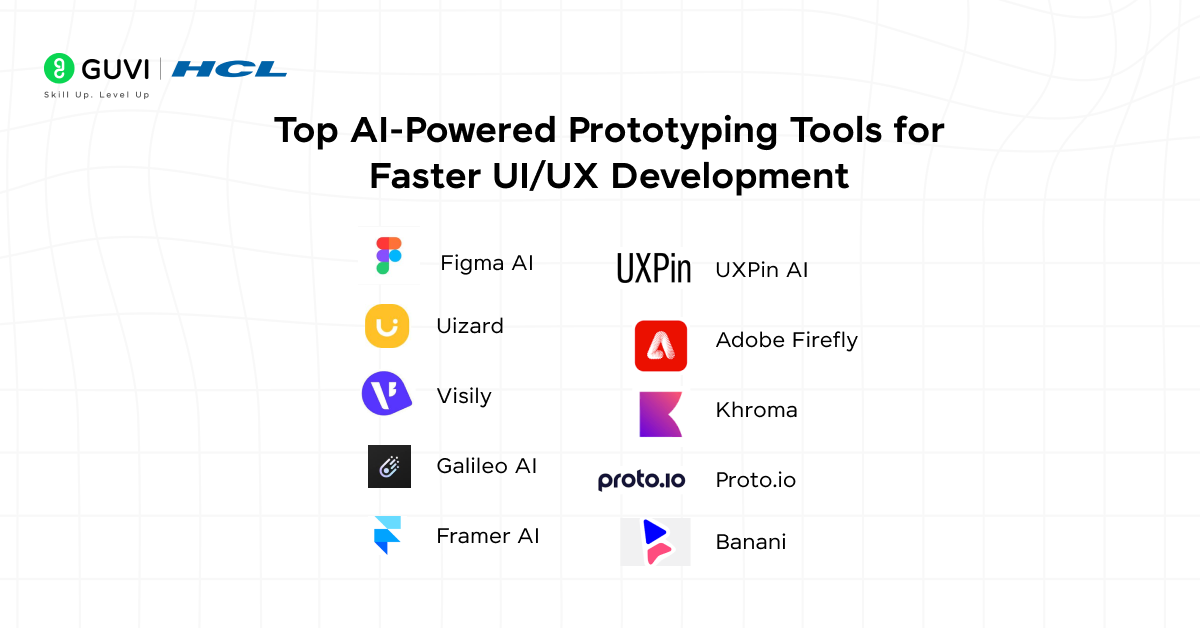 GUVI | HCL
Skill Up. Level Up

Top AI-Powered Prototyping Tools for Faster UI/UX Development

Figma AI
Uizard
Visily
Galileo AI
Framer AI

UXPin UXPin AI
Adobe Firefly
Khroma
proto.io Proto.io
Banani